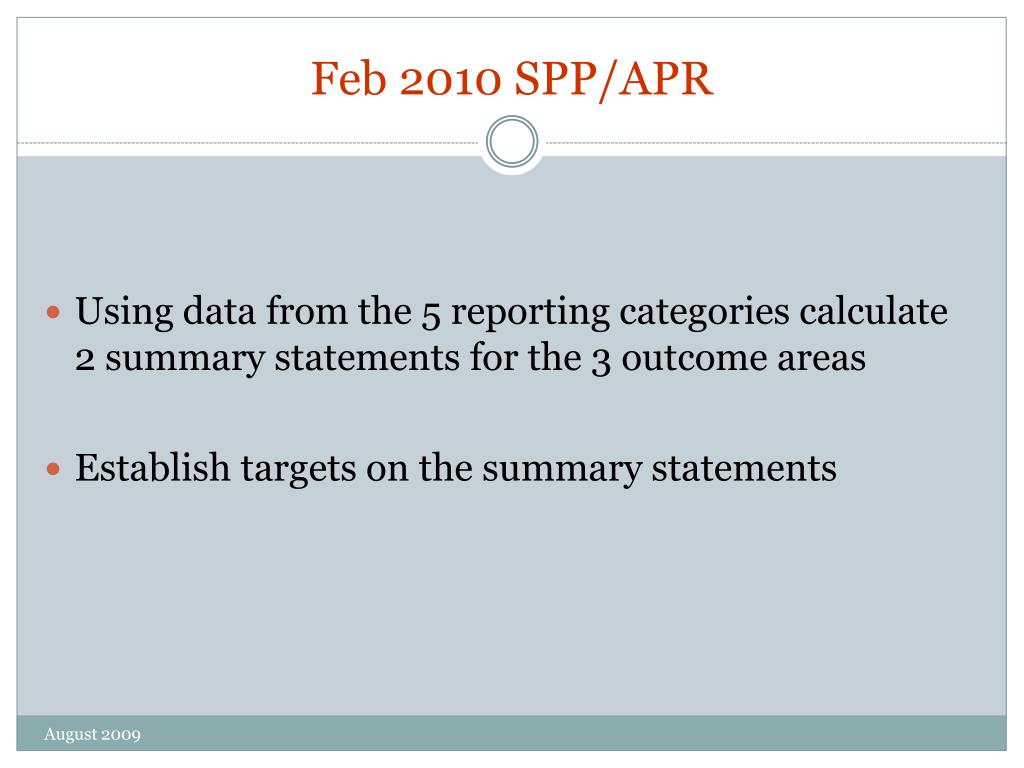 Feb 2010 SPP/APR

Using data from the 5 reporting categories calculate 2 summary statements for the 3 outcome areas

Establish targets on the summary statements

August 2009